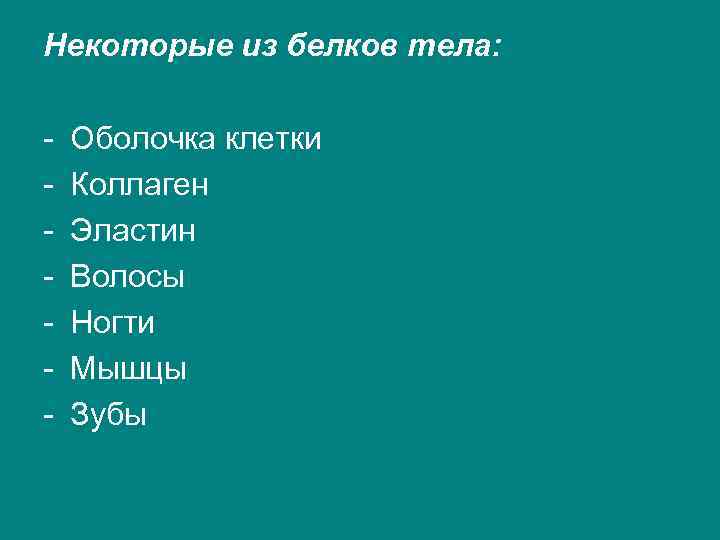 Некоторые из белков тела:

- Оболочка клетки
- Коллаген
- Эластин
- Волосы
- Ногти
- Мышцы
- Зубы